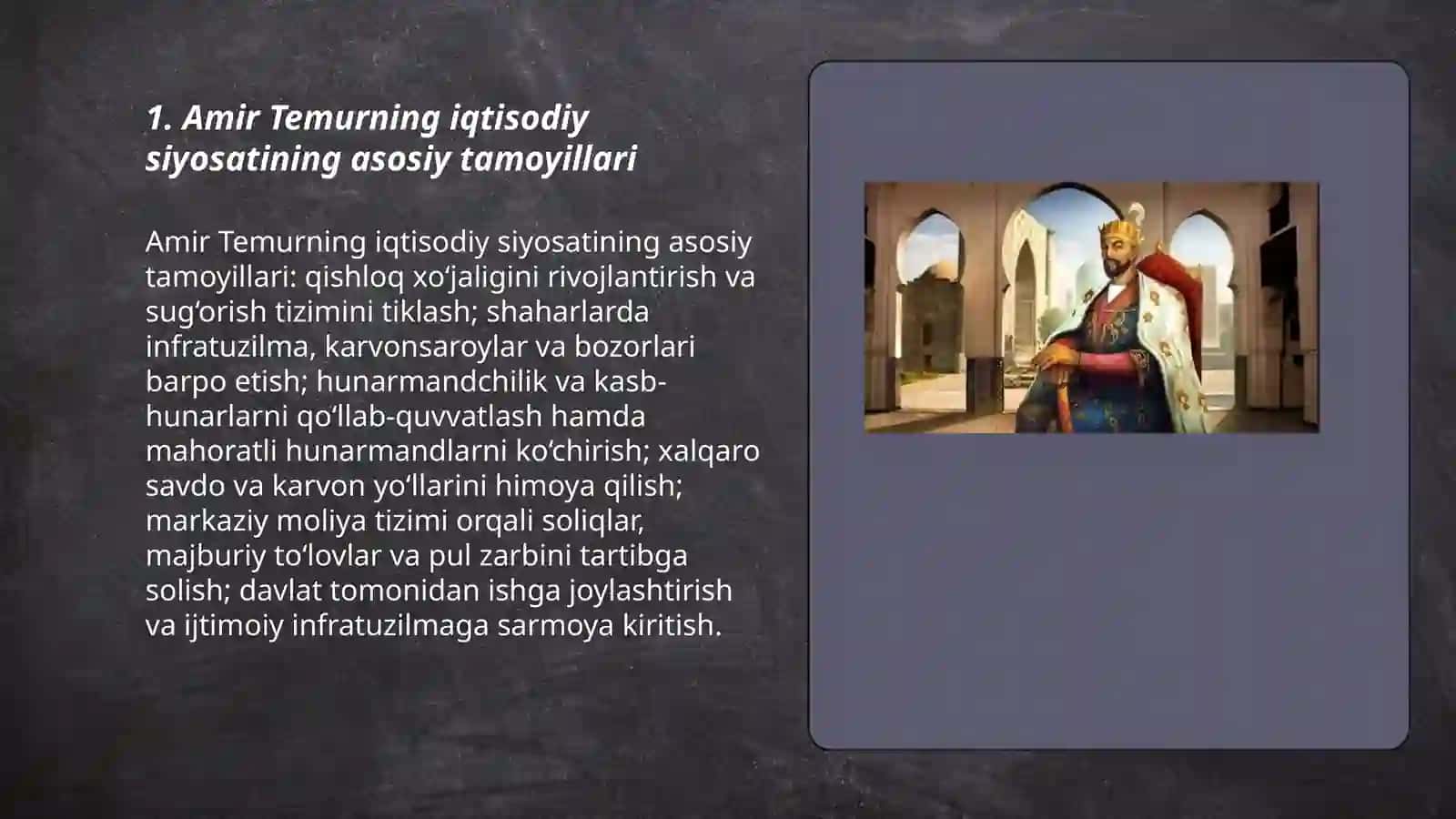 1. Amir Temurning iqtisodiy siyosatining asosiy tamoyillari

Amir Temurning iqtisodiy siyosatining asosiy tamoyillari: qishloq xoʻjaligini rivojlantirish va sugʻorish tizimini tiklash; shaharlarda infratuzilma, karvonsaroylar va bozorlari barpo etish; hunarmandchilik va kasb-hunarlarni qoʻllab-quvvatlash hamda mahoratli hunarmandlarni koʻchirish; xalqaro savdo va karvon yoʻllarini himoya qilish; markaziy moliya tizimi orqali soliqlar, majburiy toʻlovlar va pul zarbini tartibga solish; davlat tomonidan ishga joylashtirish va ijtimoiy infratuzilmaga sarmoya kiritish.